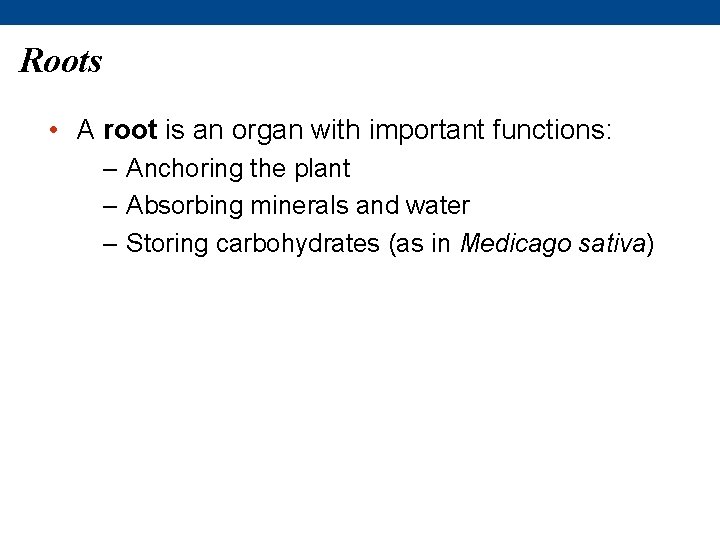 Roots

• A root is an organ with important functions:
– Anchoring the plant
– Absorbing minerals and water
– Storing carbohydrates (as in Medicago sativa)